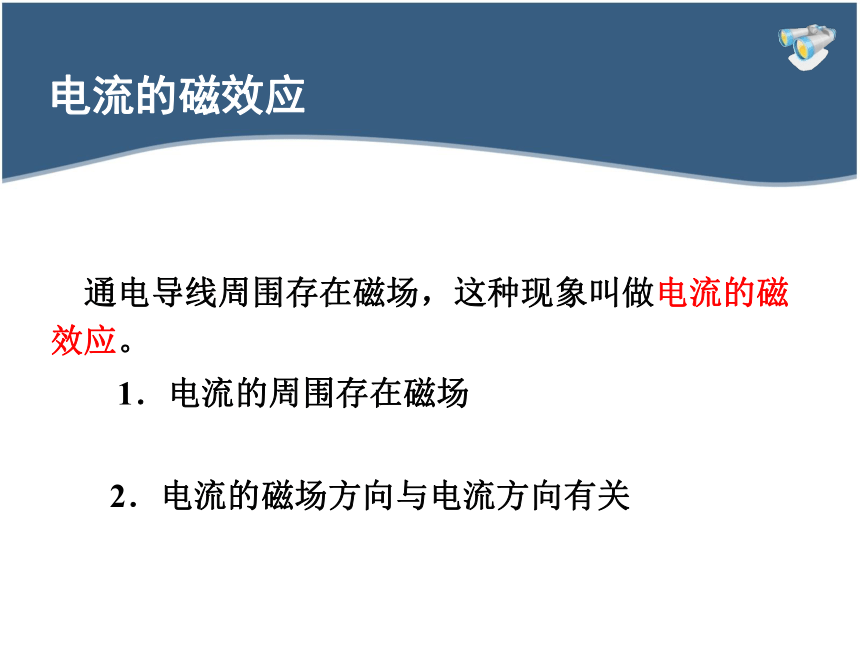 电流的磁效应

通电导线周围存在磁场，这种现象叫做电流的磁效应。

1．电流的周围存在磁场

2．电流的磁场方向与电流方向有关